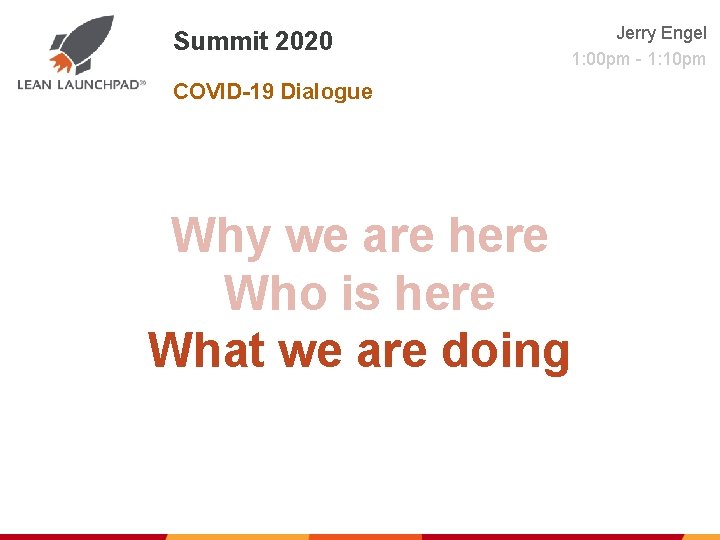 LEAN LAUNCHPAD℠

Summit 2020

COVID-19 Dialogue

Jerry Engel
1:00pm - 1:10pm

Why we are here
Who is here
What we are doing